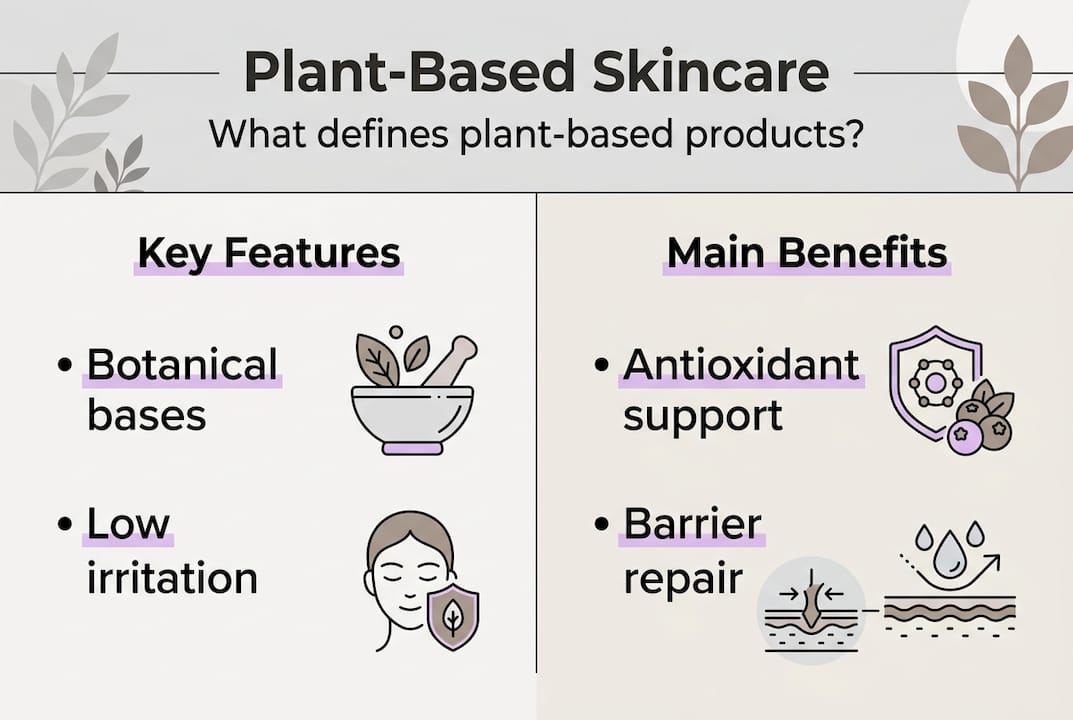 Plant-Based Skincare

What defines plant-based products?

Key Features

• Botanical bases

• Low irritation

Main Benefits

• Antioxidant support

• Barrier repair